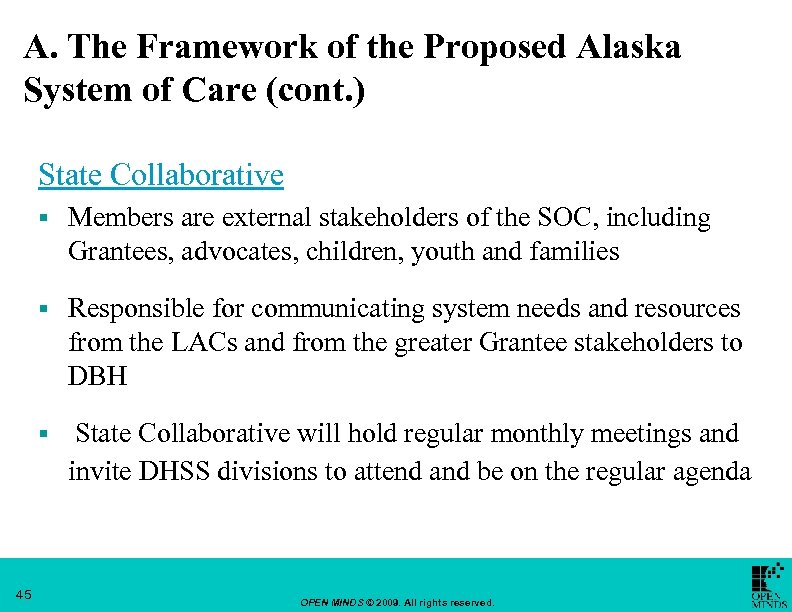 A. The Framework of the Proposed Alaska System of Care (cont.)

State Collaborative

▪ Members are external stakeholders of the SOC, including Grantees, advocates, children, youth and families

▪ Responsible for communicating system needs and resources from the LACs and from the greater Grantee stakeholders to DBH

▪ State Collaborative will hold regular monthly meetings and invite DHSS divisions to attend and be on the regular agenda

45

OPEN MINDS © 2009. All rights reserved.

OPEN MINDS